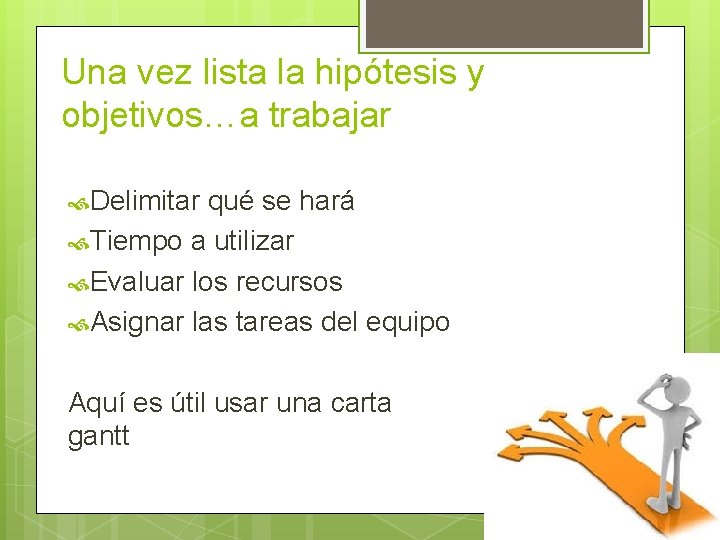 Una vez lista la hipótesis y objetivos…a trabajar

Delimitar qué se hará
Tiempo a utilizar
Evaluar los recursos
Asignar las tareas del equipo

Aquí es útil usar una carta gantt